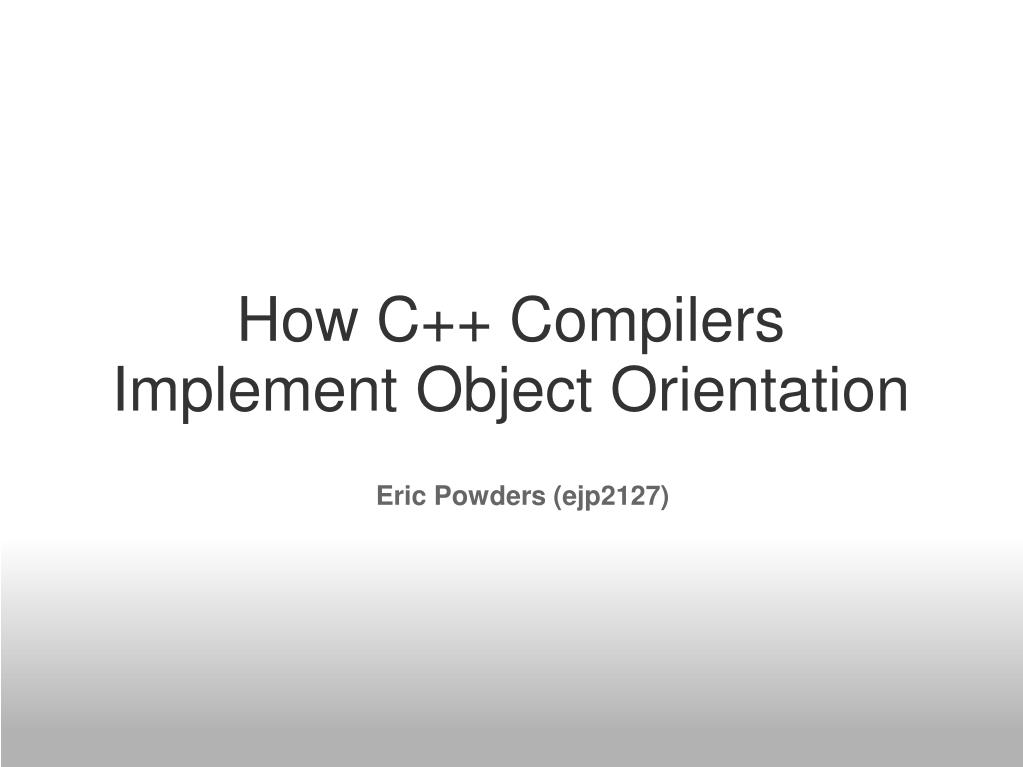 How C++ Compilers Implement Object Orientation

Eric Powders (ejp2127)